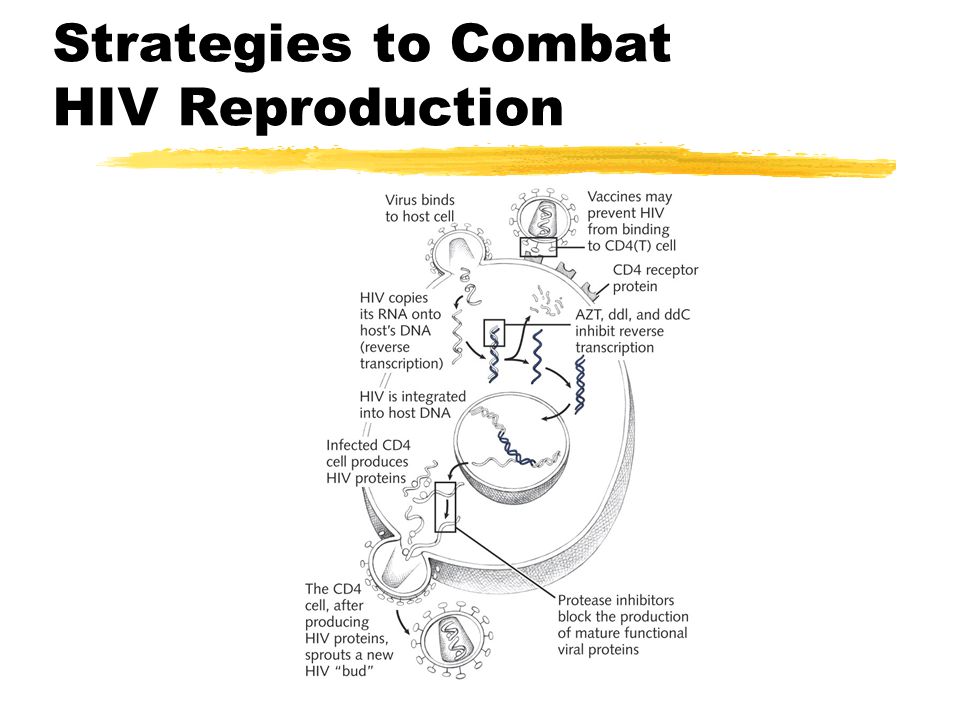 Strategies to Combat HIV Reproduction

Virus binds to host cell

Vaccines may prevent HIV from binding to CD4(T) cell

CD4 receptor protein

HIV copies its RNA onto host's DNA (reverse transcription)

AZT, ddl, and ddC inhibit reverse transcription

HIV is integrated into host DNA

Infected CD4 cell produces HIV proteins

The CD4 cell, after producing HIV proteins, sprouts a new HIV "bud"

Protease inhibitors block the production of mature functional viral proteins